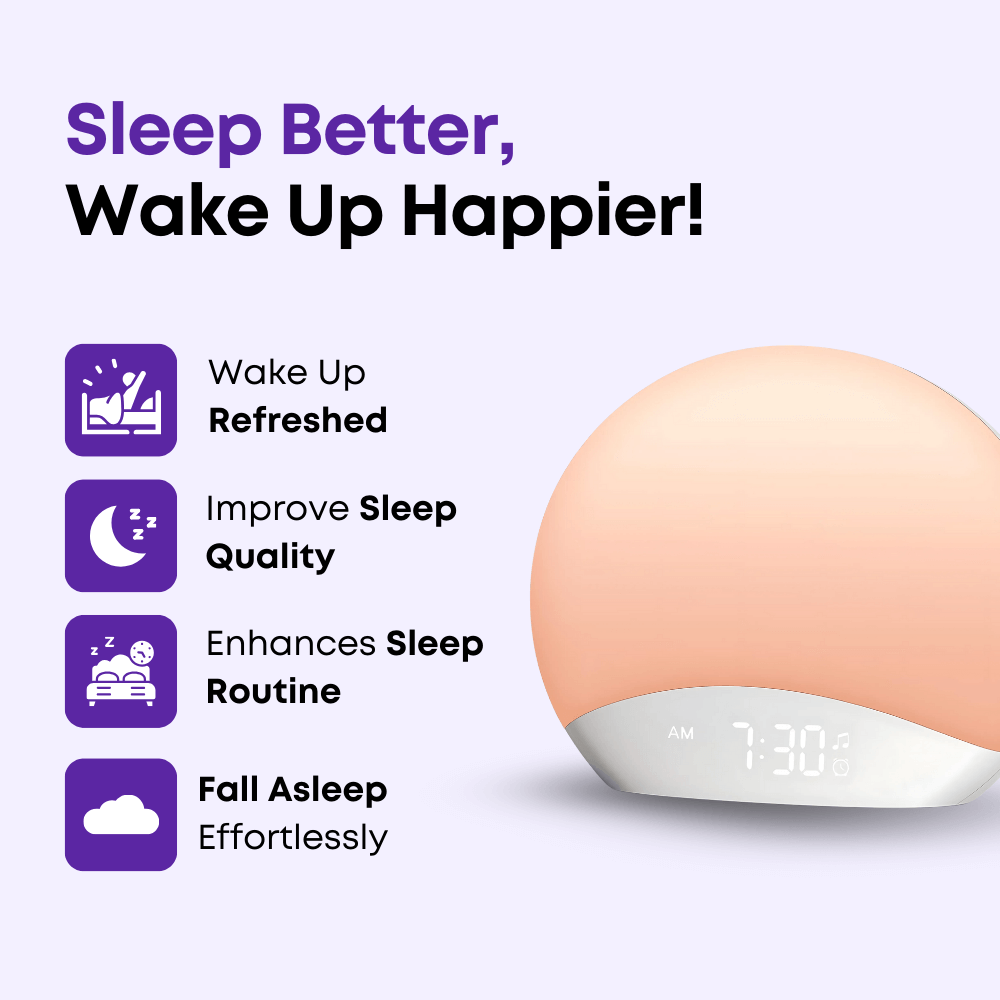 Sleep Better,
Wake Up Happier!

Wake Up Refreshed

Improve Sleep Quality

Enhances Sleep Routine

Fall Asleep Effortlessly

AM 7:30